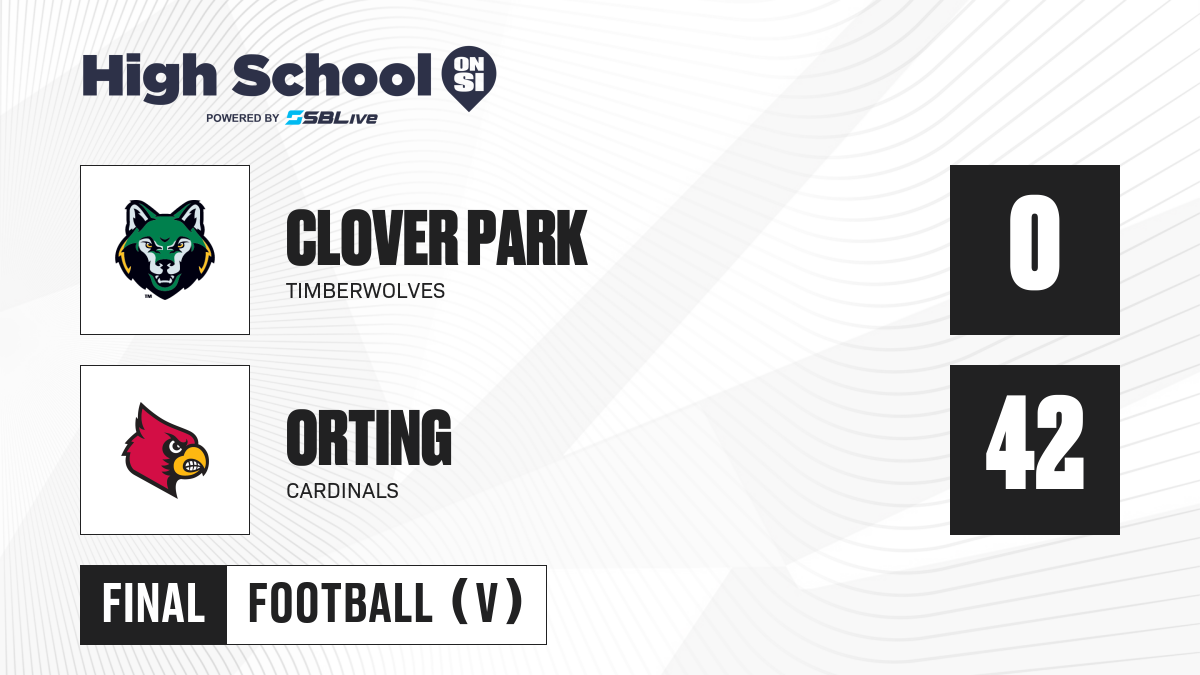 High School ON SI
POWERED BY SBLive

CLOVER PARK
TIMBERWOLVES
0

ORTING
CARDINALS
42

FINAL FOOTBALL (V)